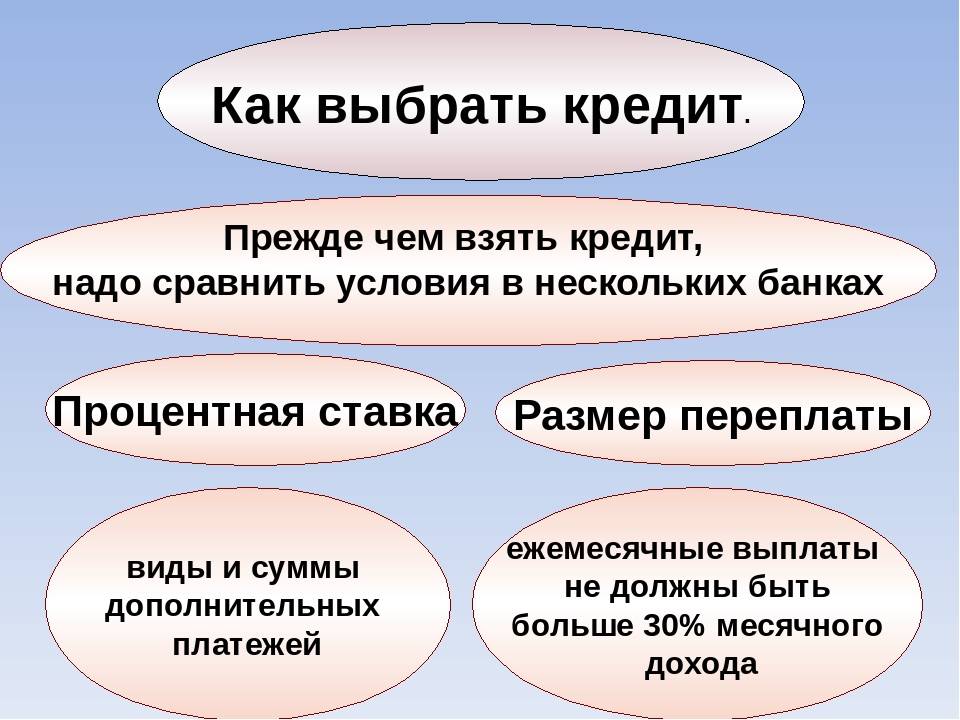 Как выбрать кредит.

Прежде чем взять кредит,
надо сравнить условия в нескольких банках

Процентная ставка

Размер переплаты

виды и суммы дополнительных платежей

ежемесячные выплаты не должны быть больше 30% месячного дохода